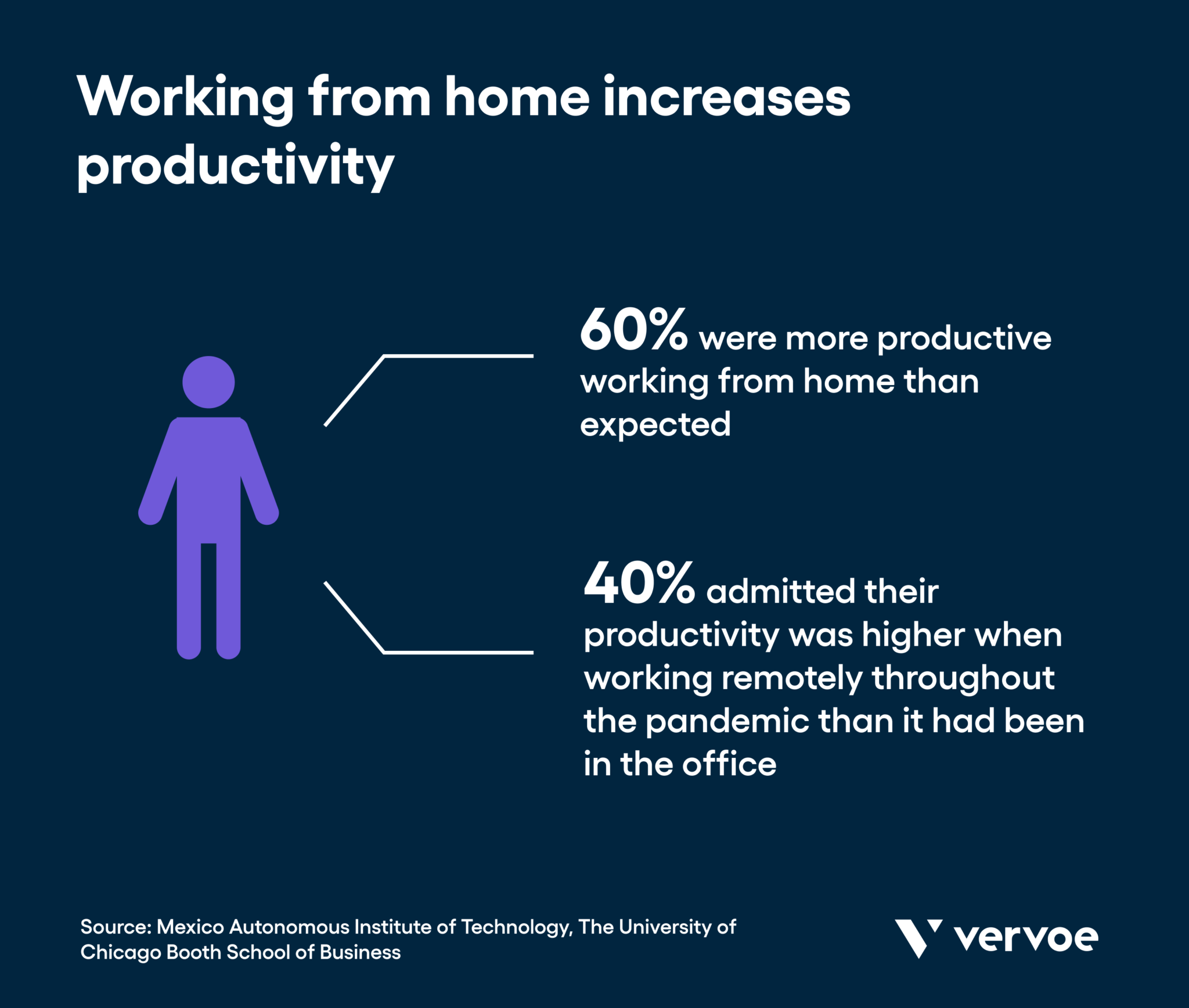 Working from home increases productivity

60% were more productive working from home than expected

40% admitted their productivity was higher when working remotely throughout the pandemic than it had been in the office

Source: Mexico Autonomous Institute of Technology, The University of Chicago Booth School of Business

vervoe